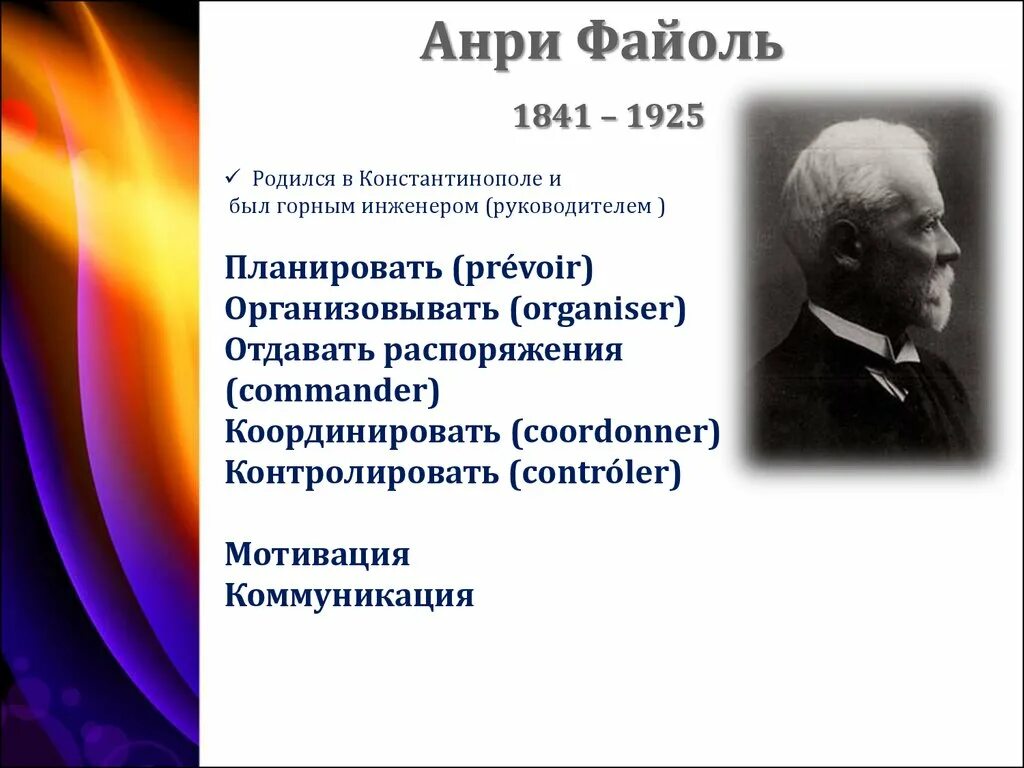 Анри Файоль

1841 – 1925

✓ Родился в Константинополе и был горным инженером (руководителем )

Планировать (prévoir)
Организовывать (organiser)
Отдавать распоряжения (commander)
Координировать (coordonner)
Контролировать (contróler)

Мотивация
Коммуникация